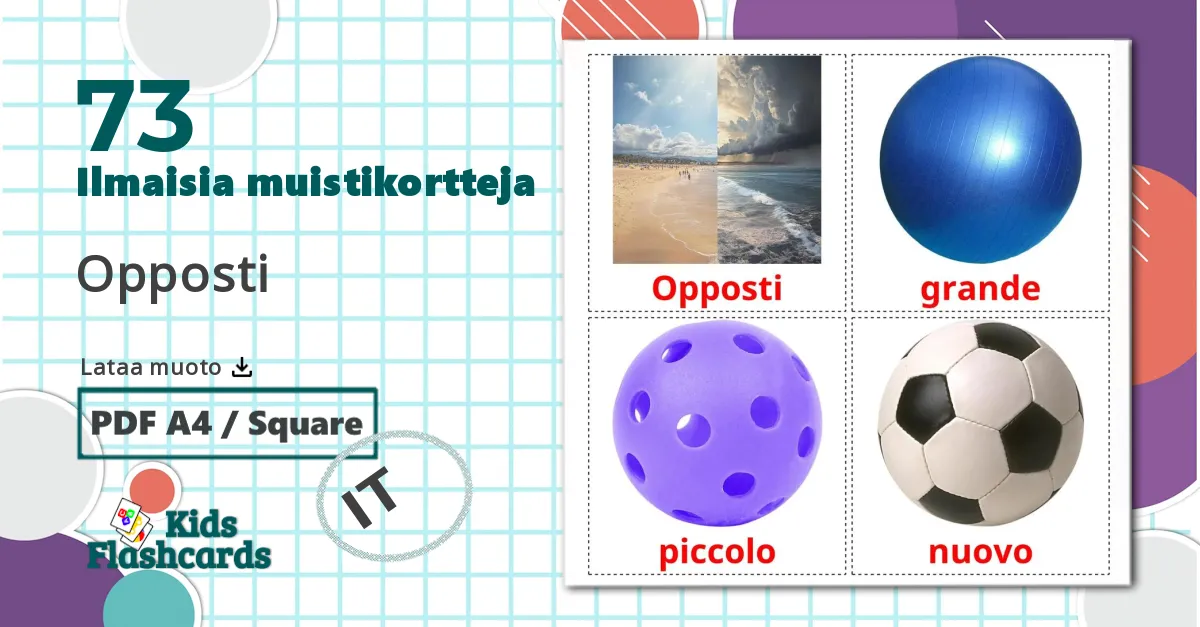 73
Ilmaisia muistikortteja

Opposti

Lataa muoto

PDF A4 / Square

IT

Kids Flashcards

Opposti

grande

piccolo

nuovo